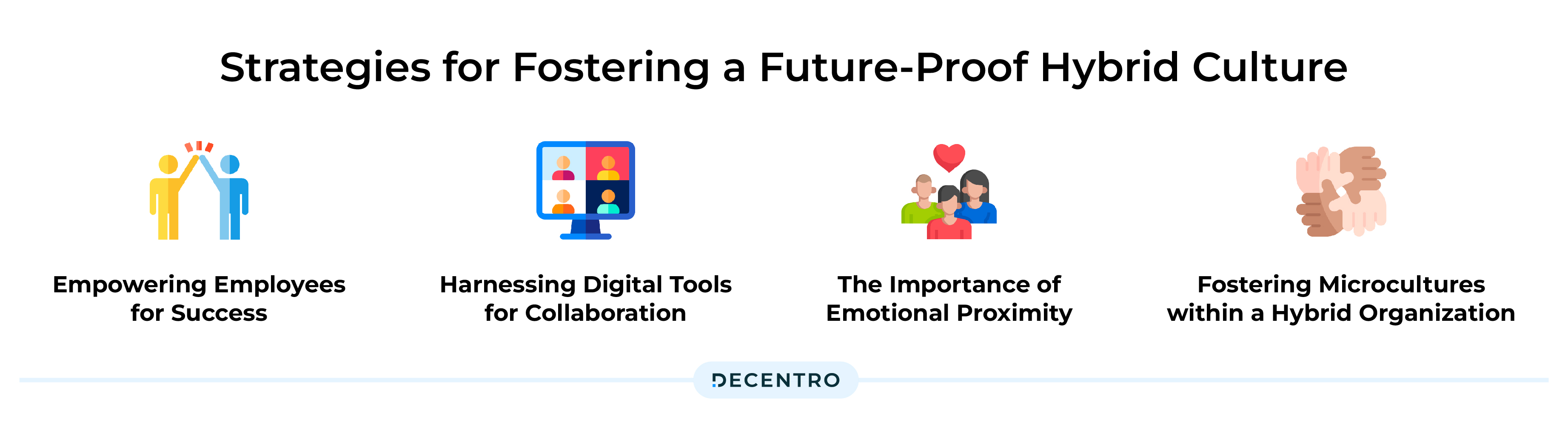 Strategies for Fostering a Future-Proof Hybrid Culture

Empowering Employees for Success

Harnessing Digital Tools for Collaboration

The Importance of Emotional Proximity

Fostering Microcultures within a Hybrid Organization

DECENTRO